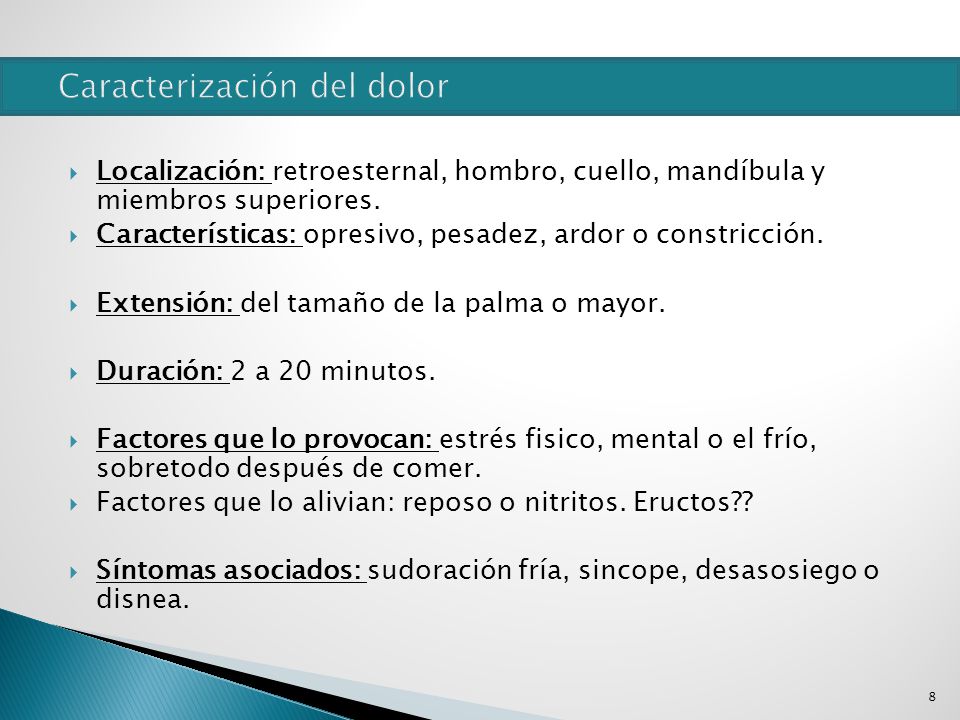 Caracterización del dolor

Localización: retroesternal, hombro, cuello, mandíbula y miembros superiores.

Características: opresivo, pesadez, ardor o constricción.

Extensión: del tamaño de la palma o mayor.

Duración: 2 a 20 minutos.

Factores que lo provocan: estrés fisico, mental o el frío, sobretodo después de comer.

Factores que lo alivian: reposo o nitritos. Eructos??

Síntomas asociados: sudoración fría, sincope, desasosiego o disnea.

8